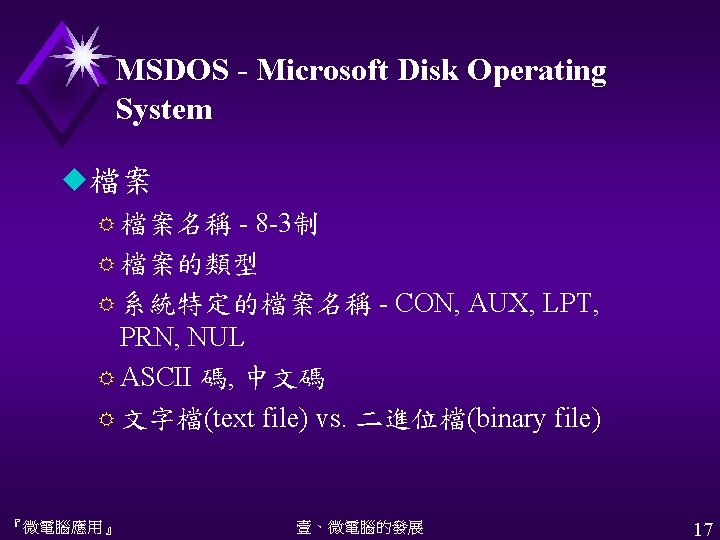 MSDOS - Microsoft Disk Operating System

檔案

檔案名稱 - 8-3制

檔案的類型

系統特定的檔案名稱 - CON, AUX, LPT, PRN, NUL

ASCII 碼, 中文碼

文字檔(text file) vs. 二進位檔(binary file)

『微電腦應用』 壹、微電腦的發展 17